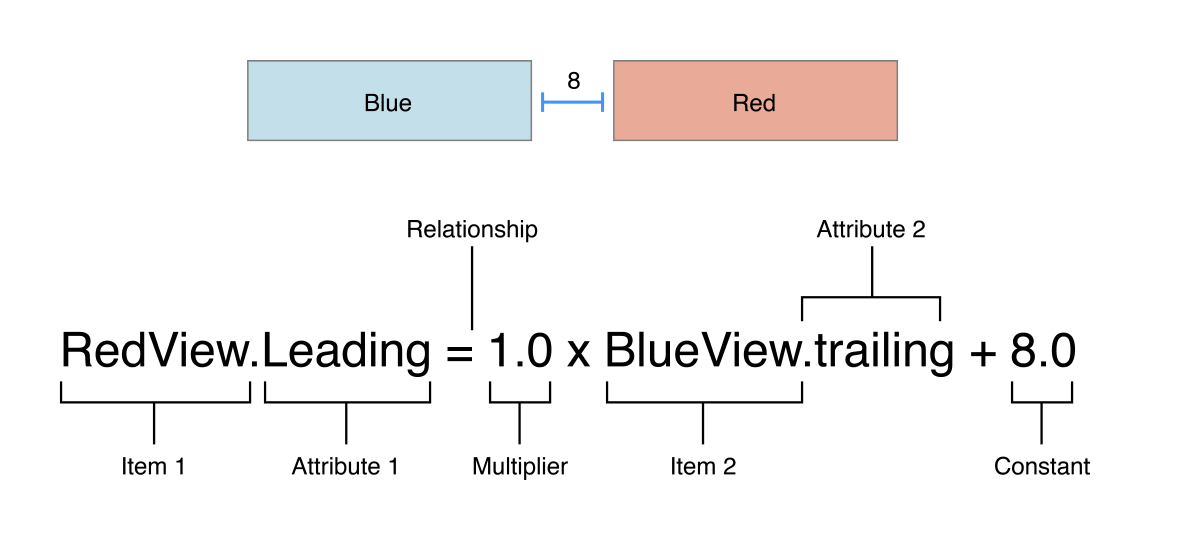 Blue

8

Red

Relationship

Attribute 2

RedView.Leading = 1.0 x BlueView.trailing + 8.0

Item 1

Attribute 1

Multiplier

Item 2

Constant